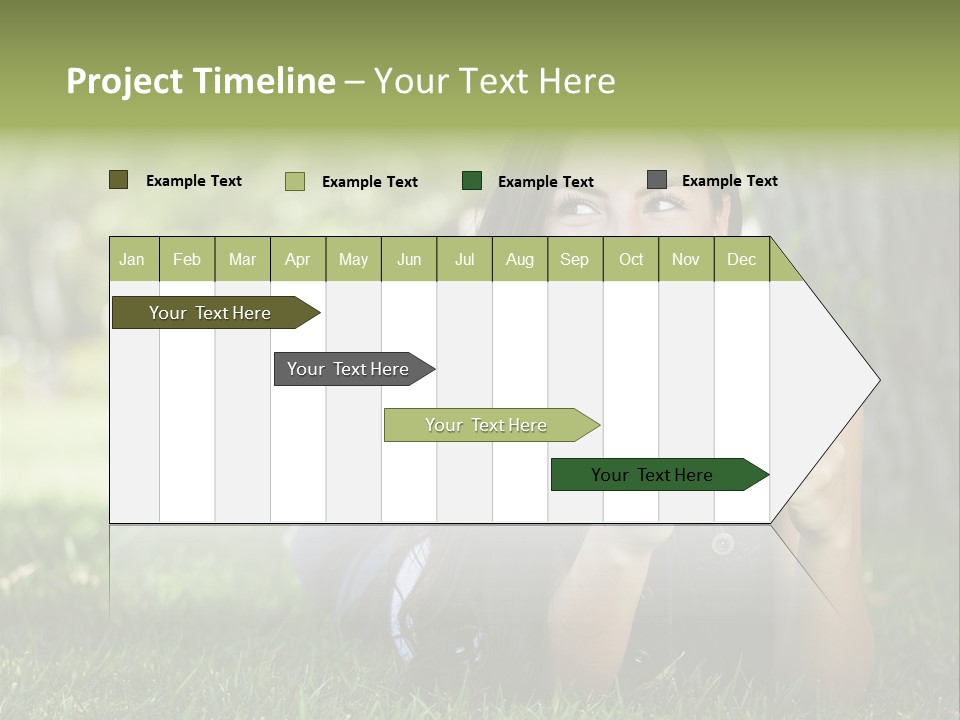 Project Timeline – Your Text Here

Example Text
Example Text
Example Text
Example Text

| Jan | Feb | Mar | Apr | May | Jun | Jul | Aug | Sep | Oct | Nov | Dec |
|---|---|---|---|---|---|---|---|---|---|---|---|

Your Text Here
Your Text Here
Your Text Here
Your Text Here